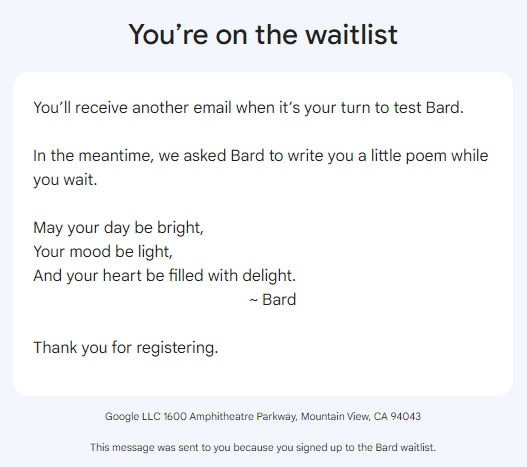 You’re on the waitlist

You’ll receive another email when it’s your turn to test Bard.

In the meantime, we asked Bard to write you a little poem while you wait.

May your day be bright,
Your mood be light,
And your heart be filled with delight.
~ Bard

Thank you for registering.

Google LLC 1600 Amphitheatre Parkway, Mountain View, CA 94043

This message was sent to you because you signed up to the Bard waitlist.